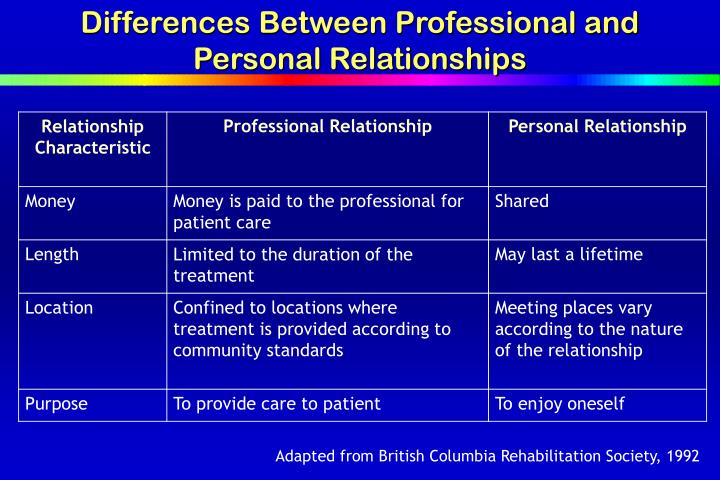 Differences Between Professional and Personal Relationships

| Relationship Characteristic | Professional Relationship | Personal Relationship |
|---|---|---|
| Money | Money is paid to the professional for patient care | Shared |
| Length | Limited to the duration of the treatment | May last a lifetime |
| Location | Confined to locations where treatment is provided according to community standards | Meeting places vary according to the nature of the relationship |
| Purpose | To provide care to patient | To enjoy oneself |

Adapted from British Columbia Rehabilitation Society, 1992